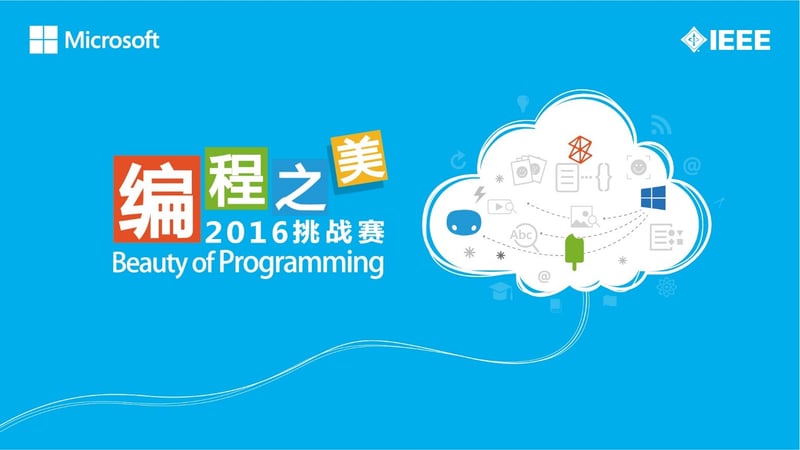 Microsoft

IEEE

编程之美
2016挑战赛
Beauty of Programming

Abc